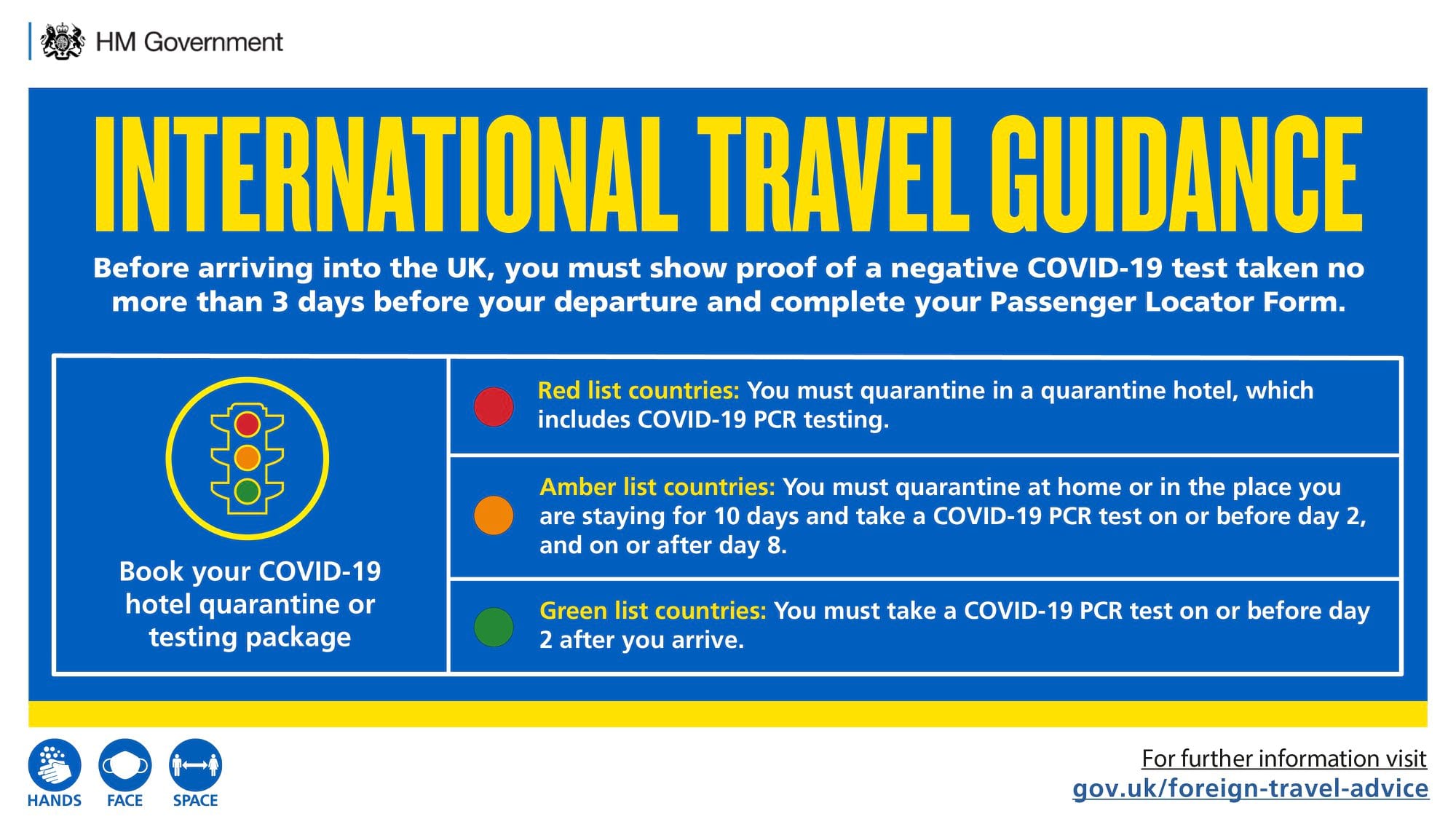 HM Government

INTERNATIONAL TRAVEL GUIDANCE

Before arriving into the UK, you must show proof of a negative COVID-19 test taken no more than 3 days before your departure and complete your Passenger Locator Form.

Book your COVID-19 hotel quarantine or testing package

Red list countries: You must quarantine in a quarantine hotel, which includes COVID-19 PCR testing.

Amber list countries: You must quarantine at home or in the place you are staying for 10 days and take a COVID-19 PCR test on or before day 2, and on or after day 8.

Green list countries: You must take a COVID-19 PCR test on or before day 2 after you arrive.

HANDS FACE SPACE

For further information visit
gov.uk/foreign-travel-advice